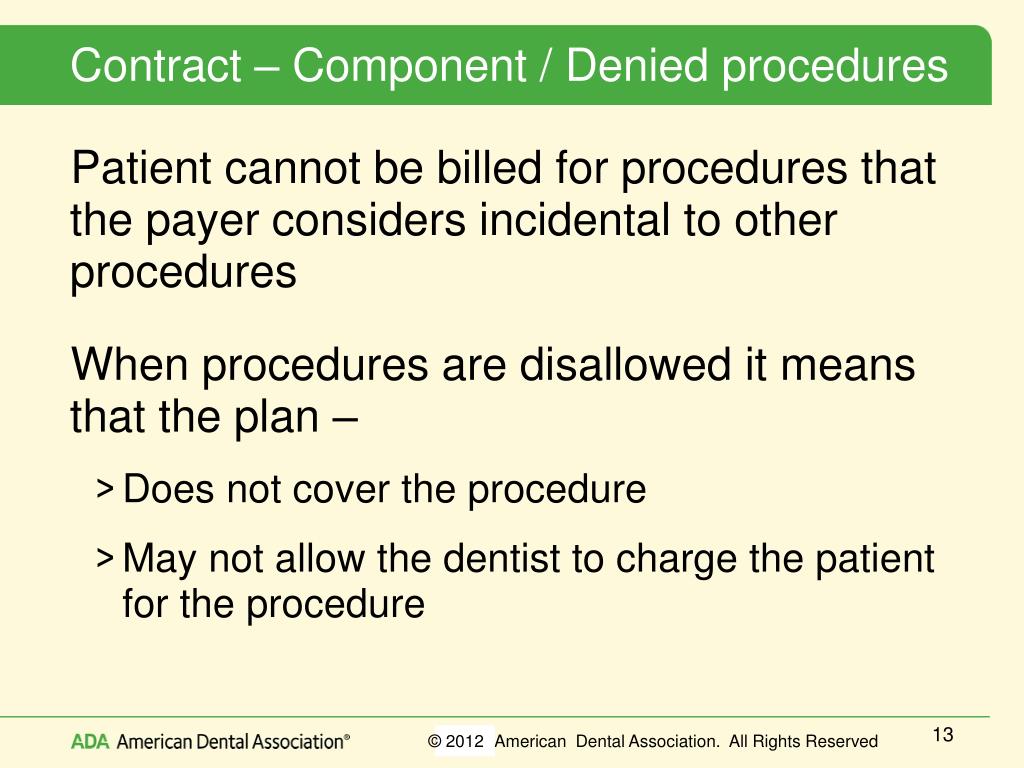 Contract – Component / Denied procedures

Patient cannot be billed for procedures that the payer considers incidental to other procedures

When procedures are disallowed it means that the plan –

> Does not cover the procedure

> May not allow the dentist to charge the patient for the procedure

ADA American Dental Association®

© 2012 American Dental Association. All Rights Reserved

13